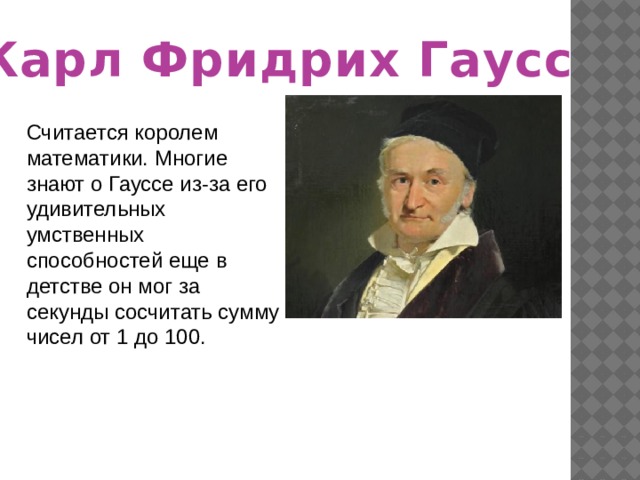 Карл Фридрих Гаусс

Считается королем математики. Многие знают о Гауссе из-за его удивительных умственных способностей еще в детстве он мог за секунды сосчитать сумму чисел от 1 до 100.